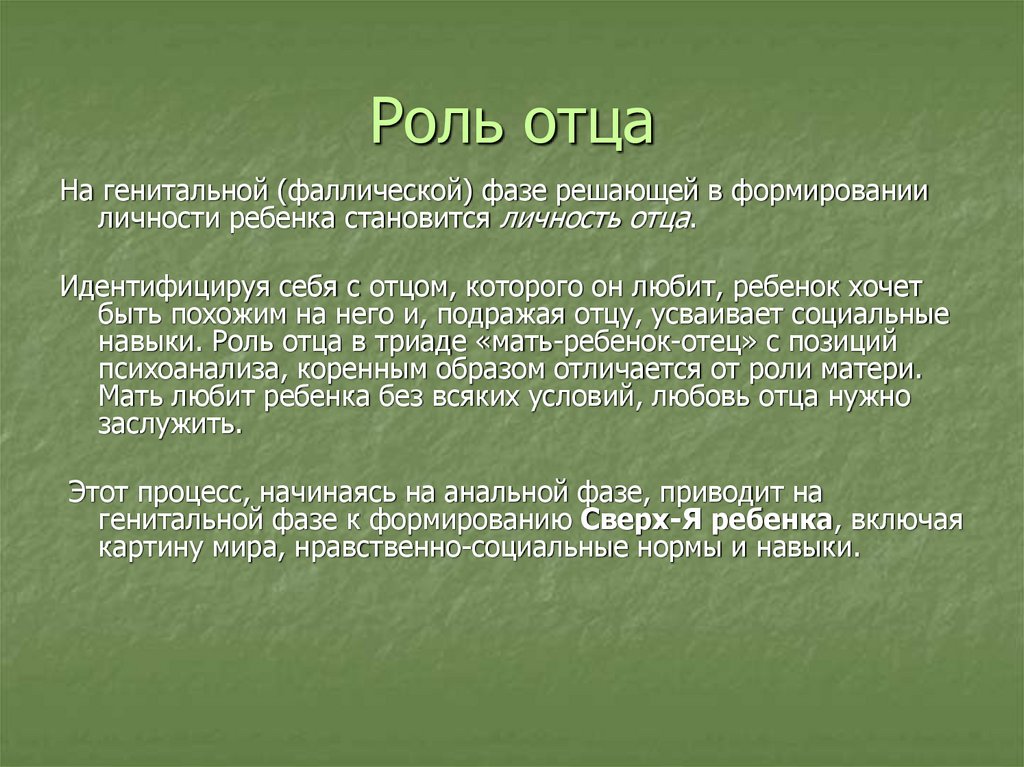 Роль отца

На генитальной (фаллической) фазе решающей в формировании личности ребенка становится личность отца.

Идентифицируя себя с отцом, которого он любит, ребенок хочет быть похожим на него и, подражая отцу, усваивает социальные навыки. Роль отца в триаде «мать-ребенок-отец» с позиций психоанализа, коренным образом отличается от роли матери. Мать любит ребенка без всяких условий, любовь отца нужно заслужить.

Этот процесс, начинаясь на анальной фазе, приводит на генитальной фазе к формированию Сверх-Я ребенка, включая картину мира, нравственно-социальные нормы и навыки.